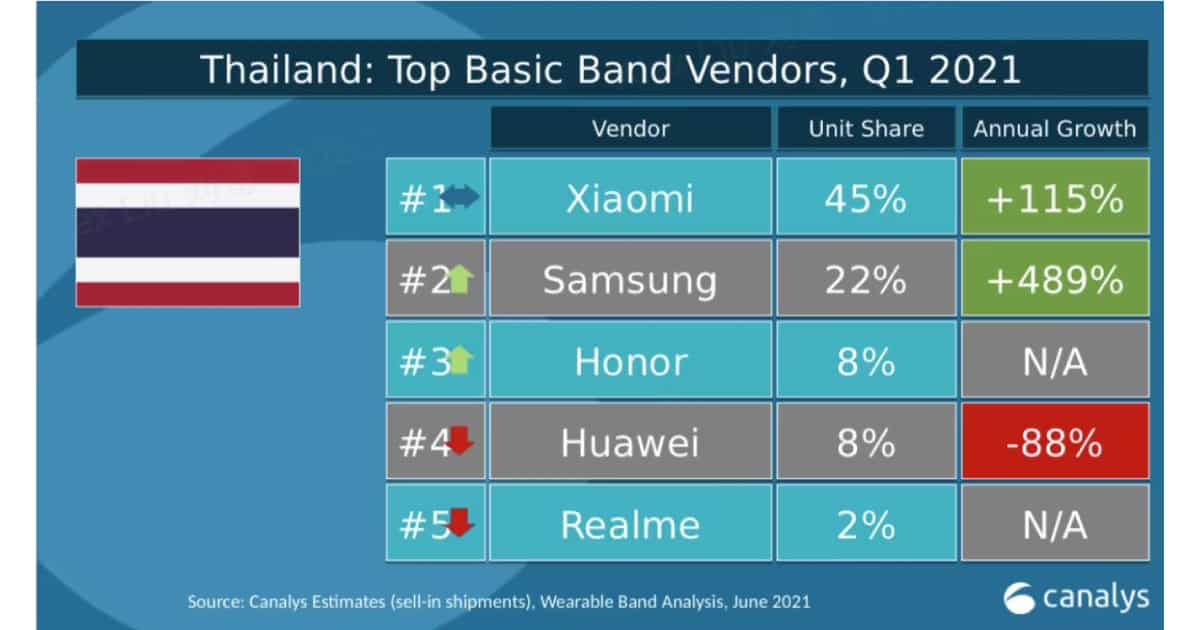 Thailand: Top Basic Band Vendors, Q1 2021

| | Vendor | Unit Share | Annual Growth |
|---|---|---|---|
| #1 | Xiaomi | 45% | +115% |
| #2 | Samsung | 22% | +489% |
| #3 | Honor | 8% | N/A |
| #4 | Huawei | 8% | -88% |
| #5 | Realme | 2% | N/A |

Source: Canalys Estimates (sell-in shipments), Wearable Band Analysis, June 2021

canalys